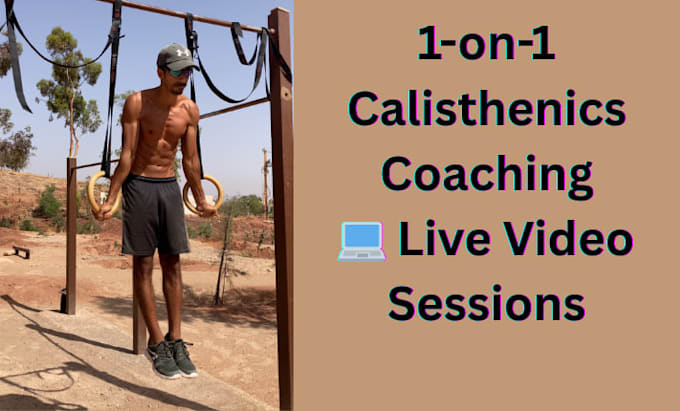 1-on-1
Calisthenics
Coaching
💻 Live Video
Sessions